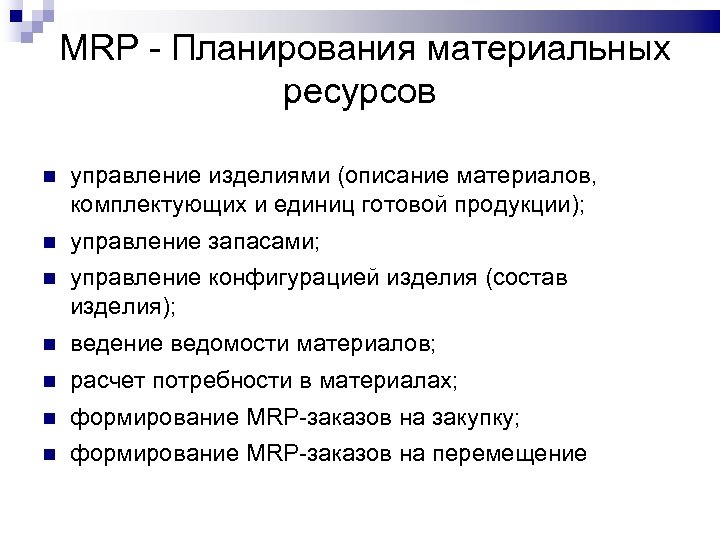 MRP - Планирования материальных ресурсов

- управление изделиями (описание материалов, комплектующих и единиц готовой продукции);
- управление запасами;
- управление конфигурацией изделия (состав изделия);
- ведение ведомости материалов;
- расчет потребности в материалах;
- формирование MRP-заказов на закупку;
- формирование MRP-заказов на перемещение